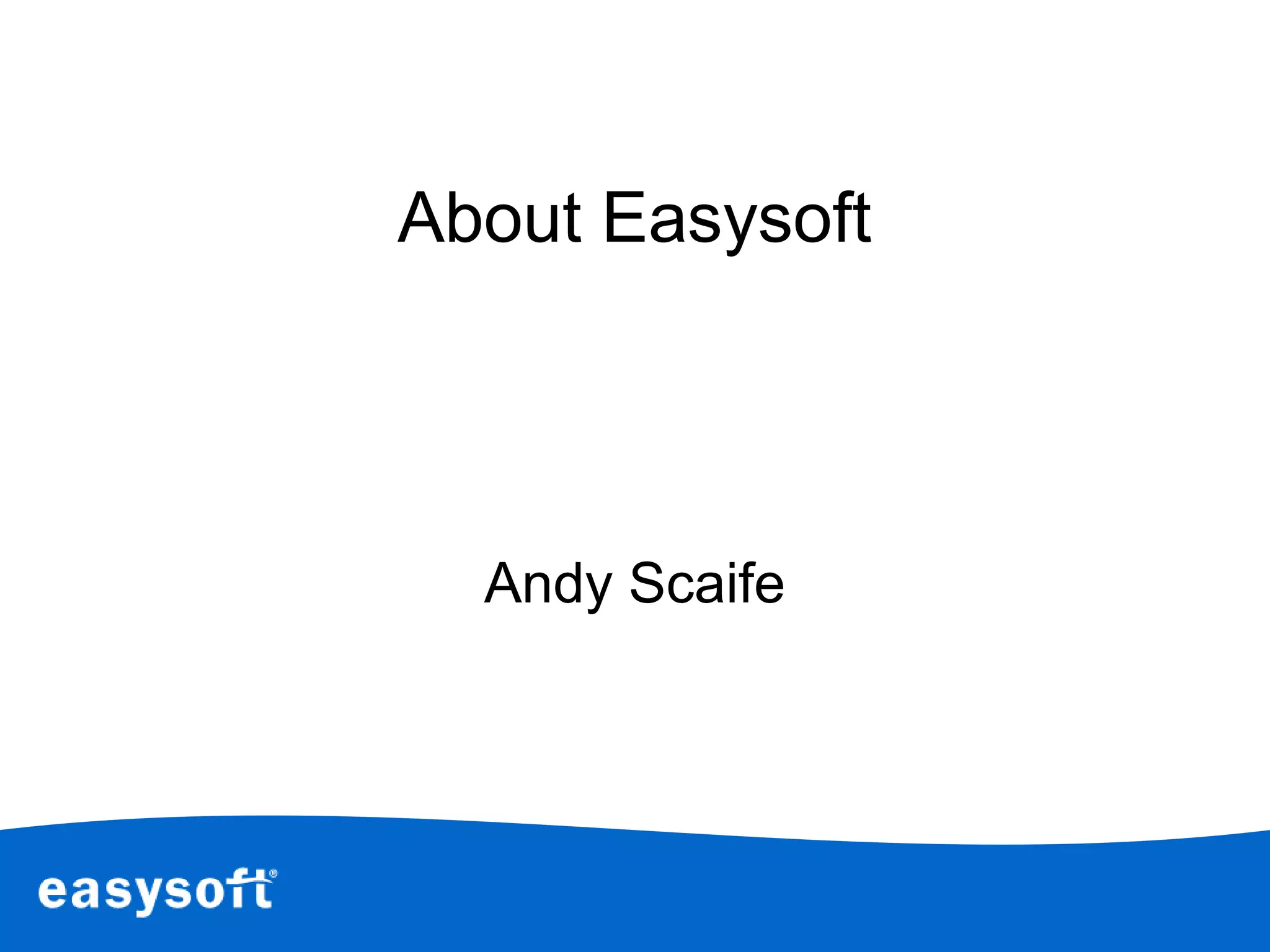 About Easysoft

Andy Scaife

easysoft®